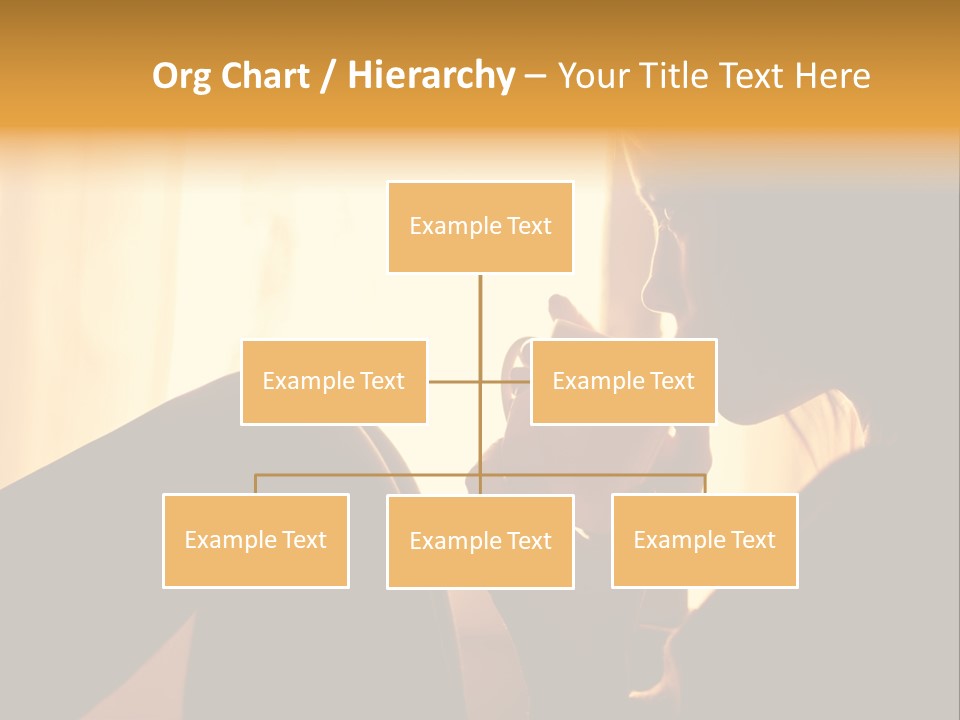 Org Chart / Hierarchy – Your Title Text Here

Example Text

Example Text

Example Text

Example Text

Example Text

Example Text